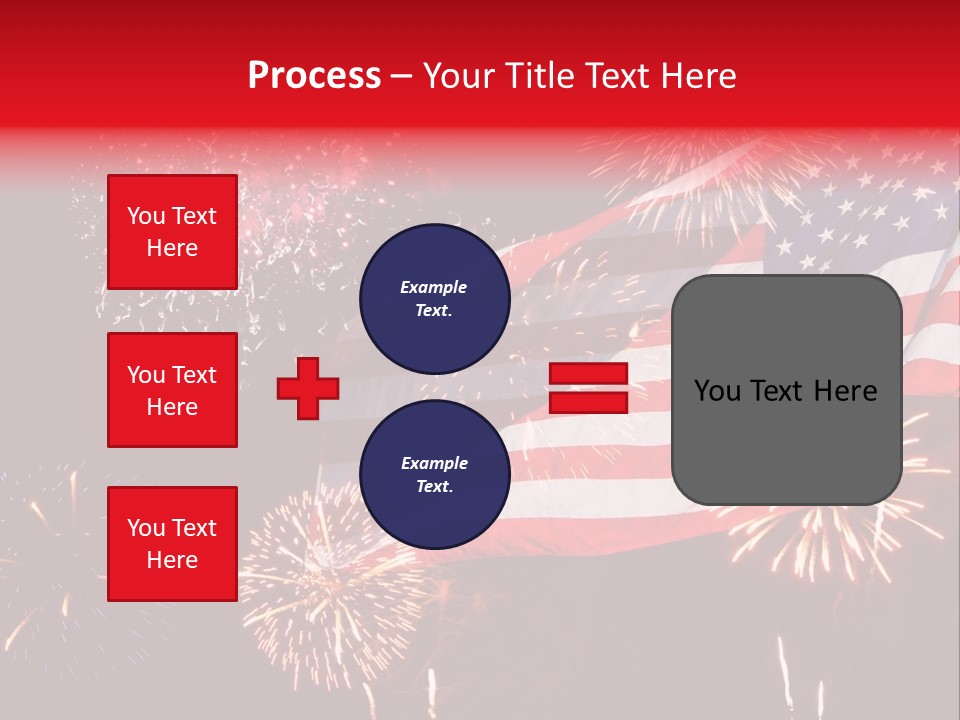 Process – Your Title Text Here

You Text Here

You Text Here

You Text Here

Example Text.

Example Text.

You Text Here